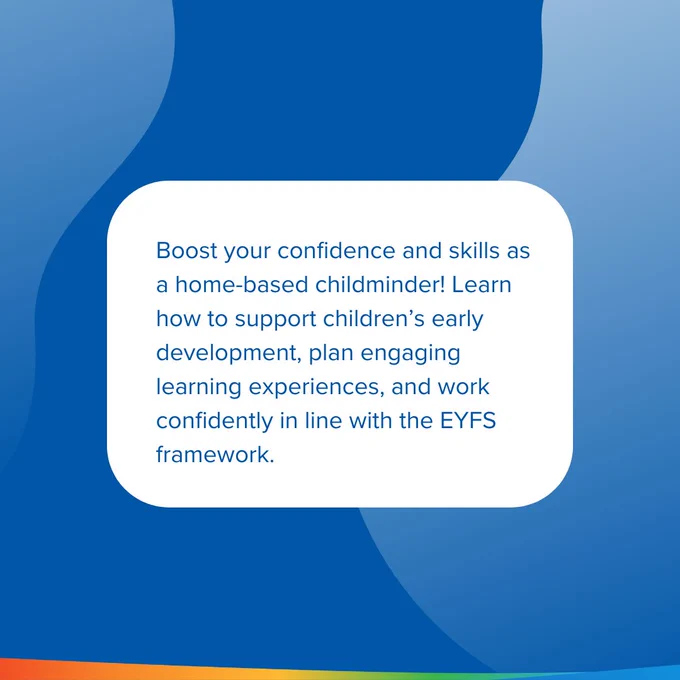 Boost your confidence and skills as a home-based childminder! Learn how to support children’s early development, plan engaging learning experiences, and work confidently in line with the EYFS framework.